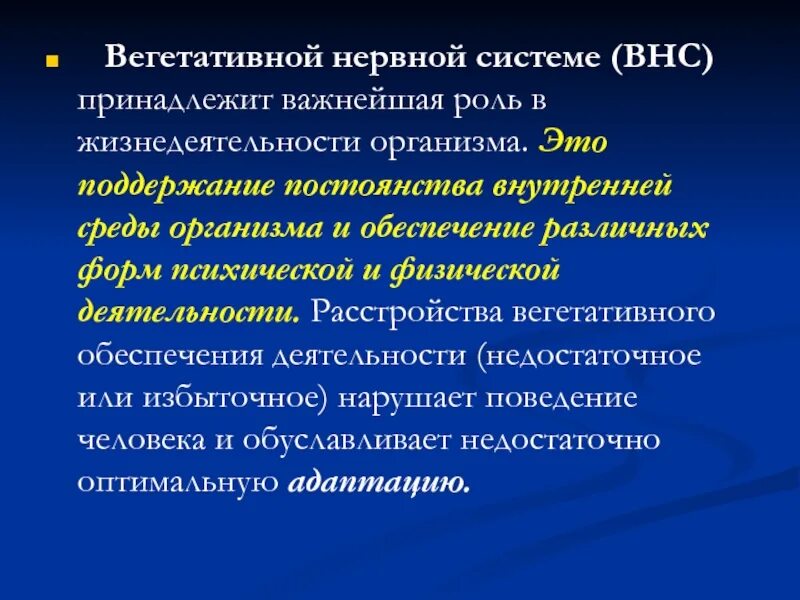 Вегетативной нервной системе (ВНС) принадлежит важнейшая роль в жизнедеятельности организма. Это поддержание постоянства внутренней среды организма и обеспечение различных форм психической и физической деятельности. Расстройства вегетативного обеспечения деятельности (недостаточное или избыточное) нарушает поведение человека и обуславливает недостаточно оптимальную адаптацию.